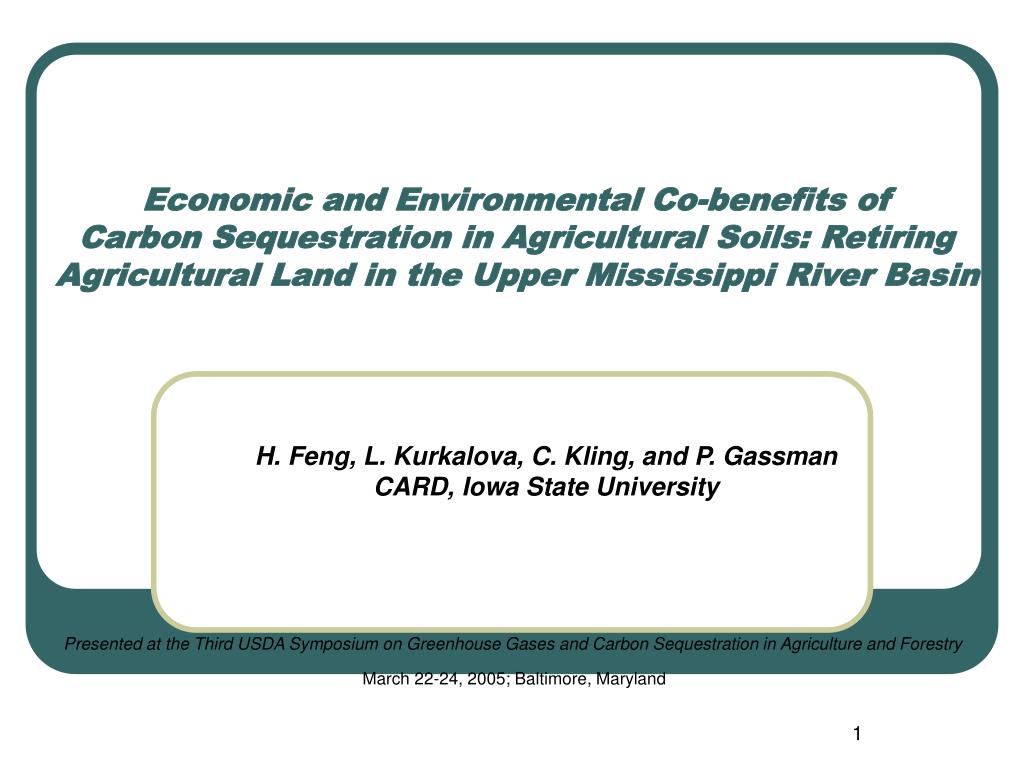 Economic and Environmental Co-benefits of Carbon Sequestration in Agricultural Soils: Retiring Agricultural Land in the Upper Mississippi River Basin

H. Feng, L. Kurkalova, C. Kling, and P. Gassman
CARD, Iowa State University

Presented at the Third USDA Symposium on Greenhouse Gases and Carbon Sequestration in Agriculture and Forestry

March 22-24, 2005; Baltimore, Maryland

1